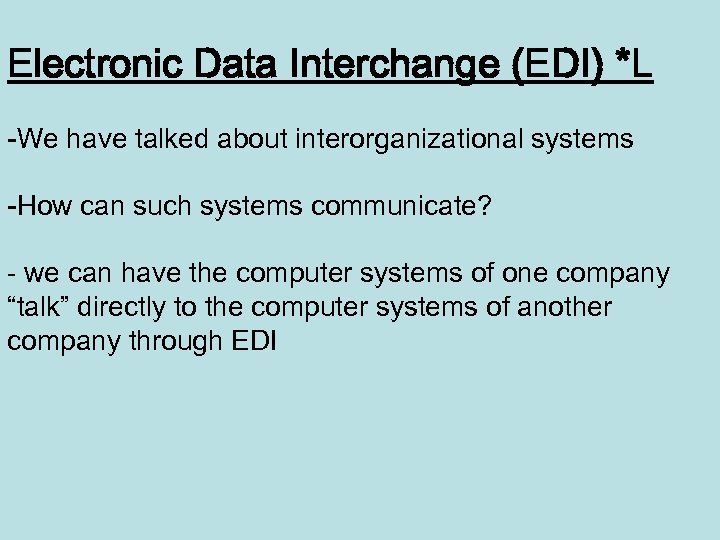 Electronic Data Interchange (EDI) *L

-We have talked about interorganizational systems

-How can such systems communicate?

- we can have the computer systems of one company “talk” directly to the computer systems of another company through EDI